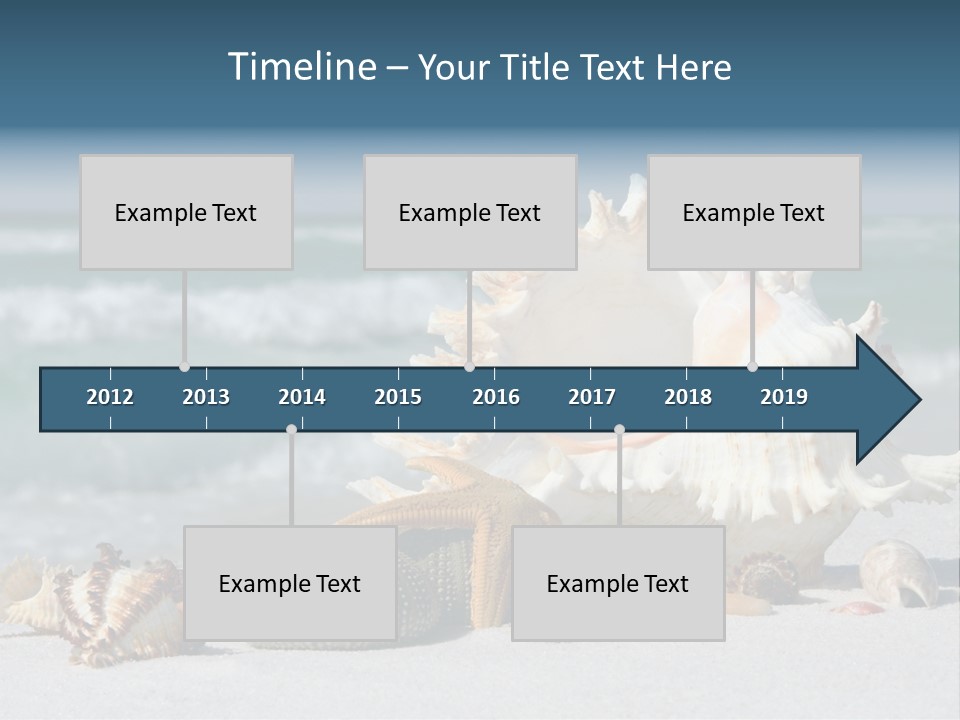 Timeline – Your Title Text Here

Example Text

Example Text

Example Text

2012 2013 2014 2015 2016 2017 2018 2019

Example Text

Example Text